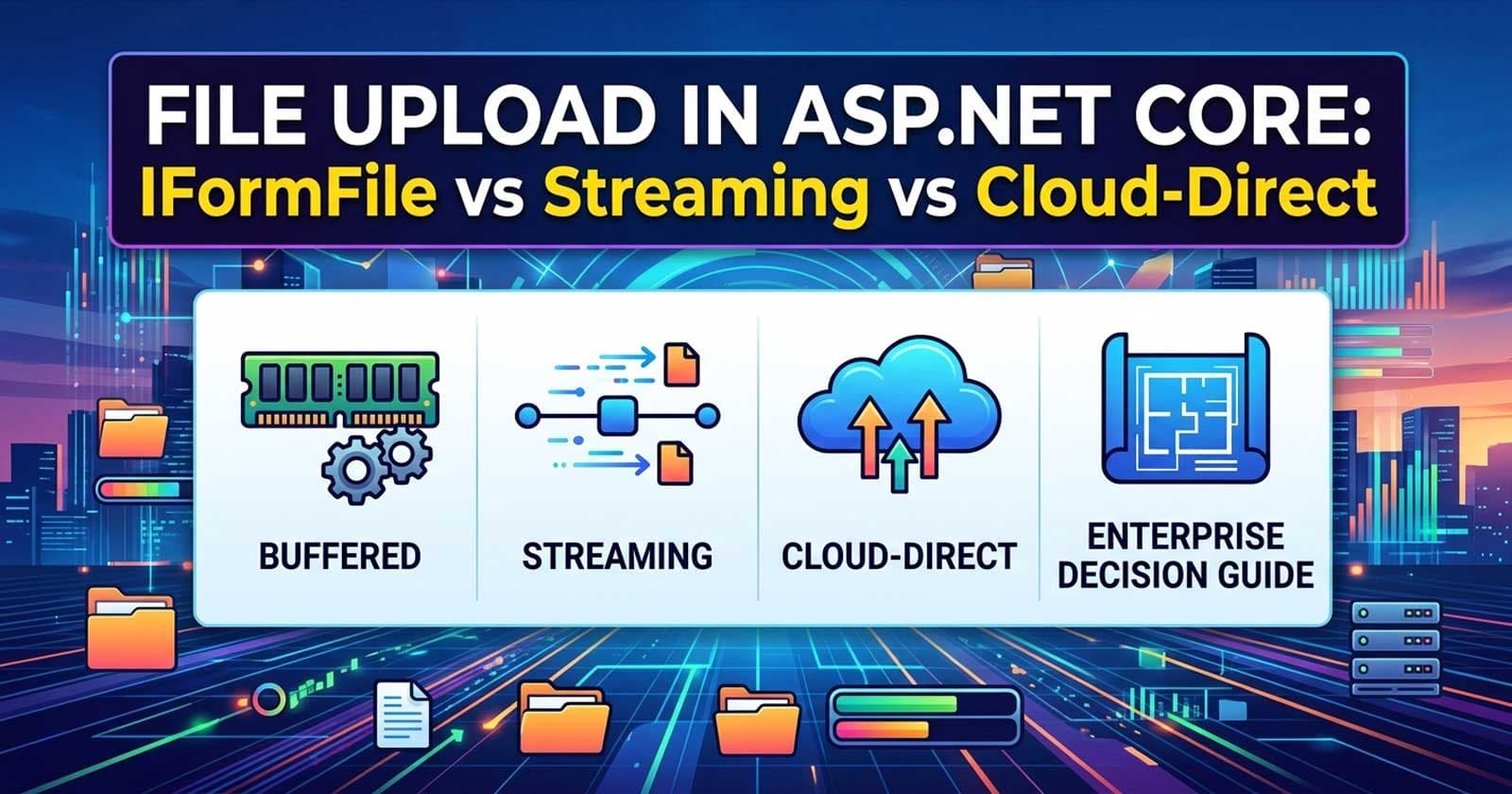 FILE UPLOAD IN ASP.NET CORE:
IFormFile vs Streaming vs Cloud-Direct

BUFFERED

STREAMING

CLOUD-DIRECT

ENTERPRISE DECISION GUIDE